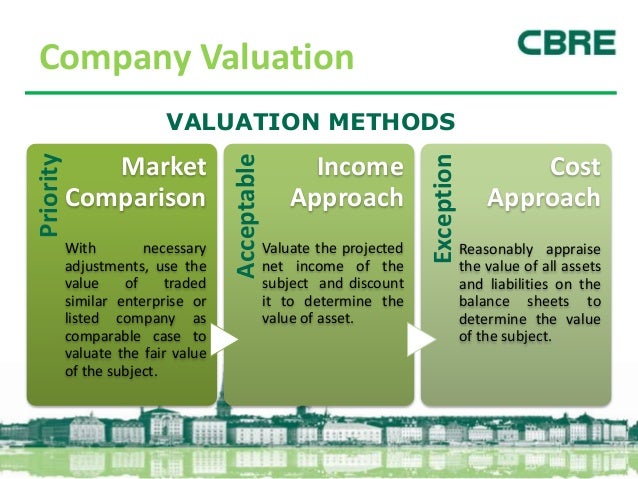 Company Valuation

CBRE

VALUATION METHODS

Priority

Market Comparison

With necessary adjustments, use the value of traded similar enterprise or listed company as comparable case to valuate the fair value of the subject.

Acceptable

Income Approach

Valuate the projected net income of the subject and discount it to determine the value of asset.

Exception

Cost Approach

Reasonably appraise the value of all assets and liabilities on the balance sheets to determine the value of the subject.